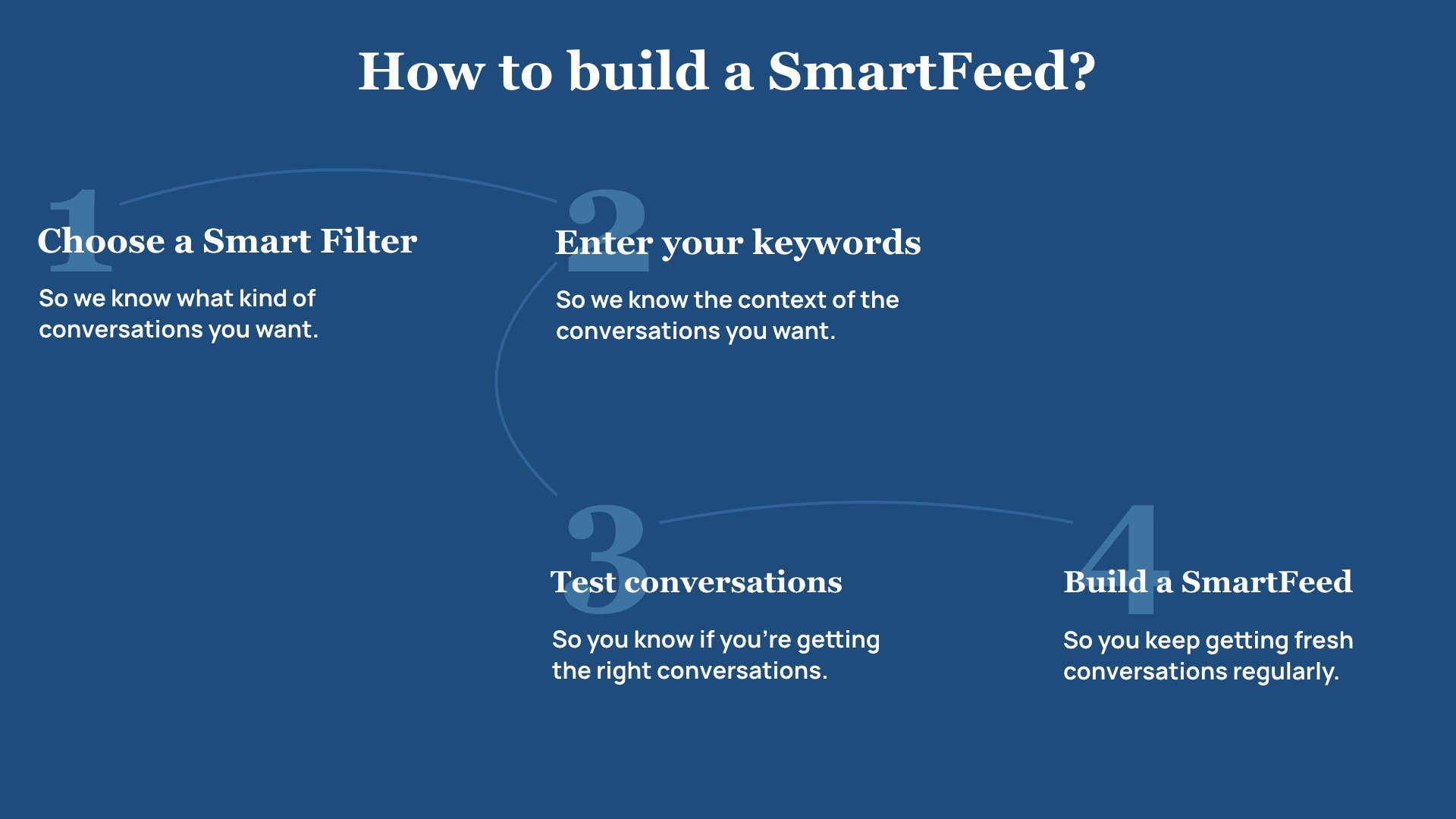 How to build a SmartFeed?

1

Choose a Smart Filter

So we know what kind of conversations you want.

2

Enter your keywords

So we know the context of the conversations you want.

3

Test conversations

So you know if you're getting the right conversations.

4

Build a SmartFeed

So you keep getting fresh conversations regularly.